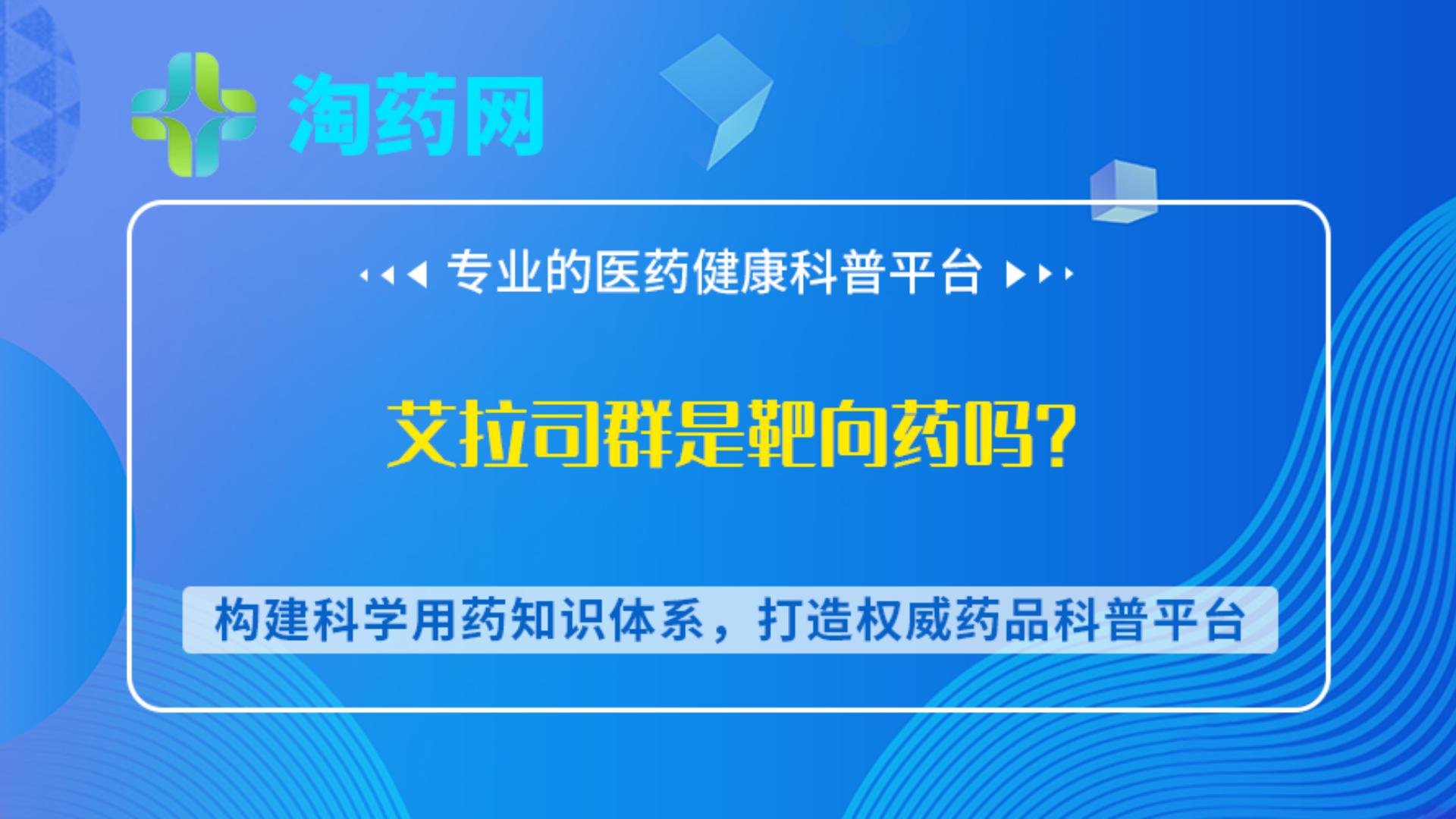 淘药网

专业的医药健康科普平台

艾拉司群是靶向药吗?

构建科学用药知识体系，打造权威药品科普平台